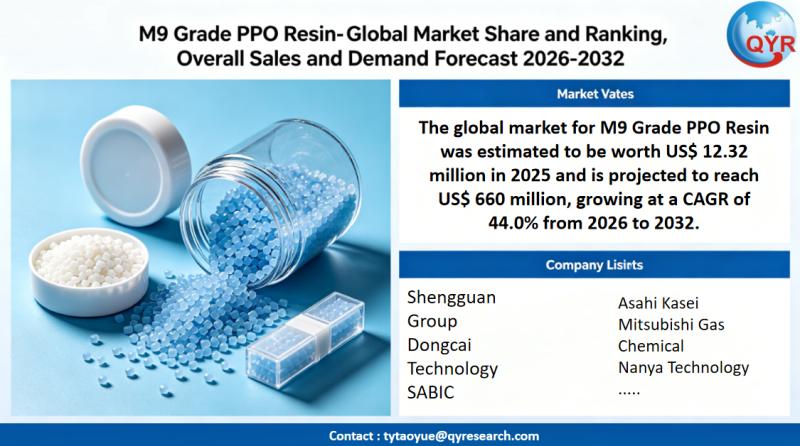 M9 Grade PPO Resin- Global Market Share and Ranking, Overall Sales and Demand Forecast 2026-2032

QYR

Market Vates

The global market for M9 Grade PPO Resin was estimated to be worth US$ 12.32 million in 2025 and is projected to reach US$ 660 million, growing at a CAGR of 44.0% from 2026 to 2032.

Company Lisirts

Shengguan Group
Dongcai Technology
SABIC

Asahi Kasei
Mitsubishi Gas Chemical
Nanya Technology
.....

Contact : tytaoyue@qyresearch.com